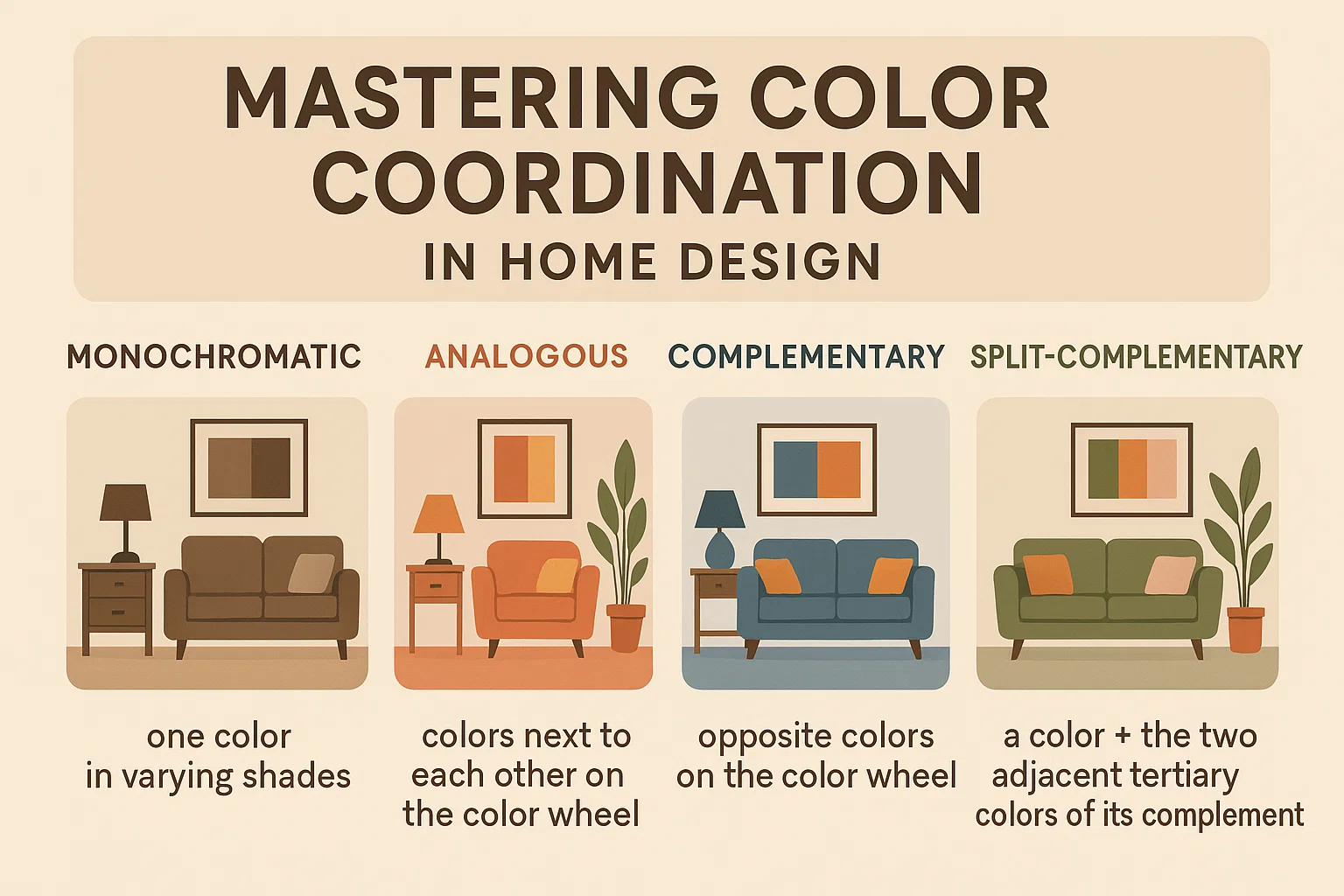 MASTERING COLOR COORDINATION
IN HOME DESIGN

MONOCHROMATIC

one color in varying shades

ANALOGOUS

colors next to each other on the color wheel

COMPLEMENTARY

opposite colors on the color wheel

SPLIT-COMPLEMENTARY

a color + the two adjacent tertiary colors of its complement